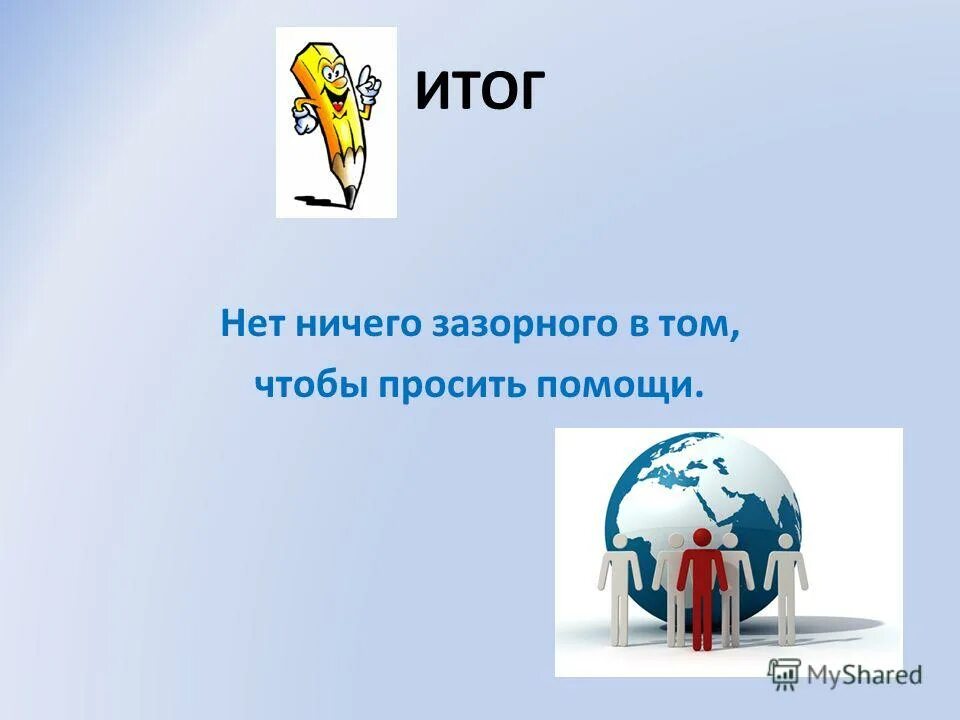 ИТОГ

Нет ничего зазорного в том, чтобы просить помощи.

MyShared